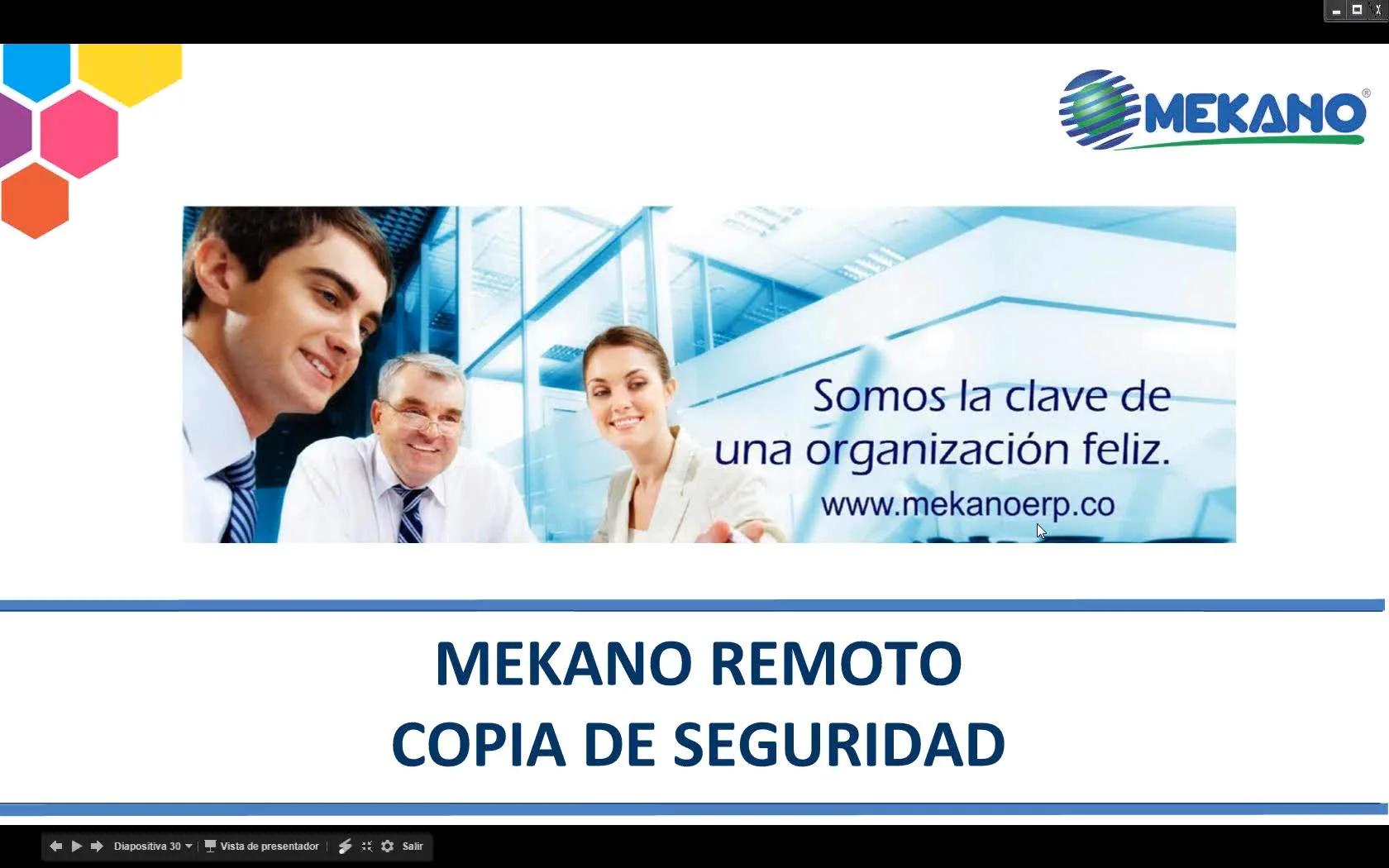 MEKANO®

Somos la clave de una organización feliz.
www.mekanoerp.co

MEKANO REMOTO
COPIA DE SEGURIDAD

Diapositiva 30 | Vista de presentador | Salir